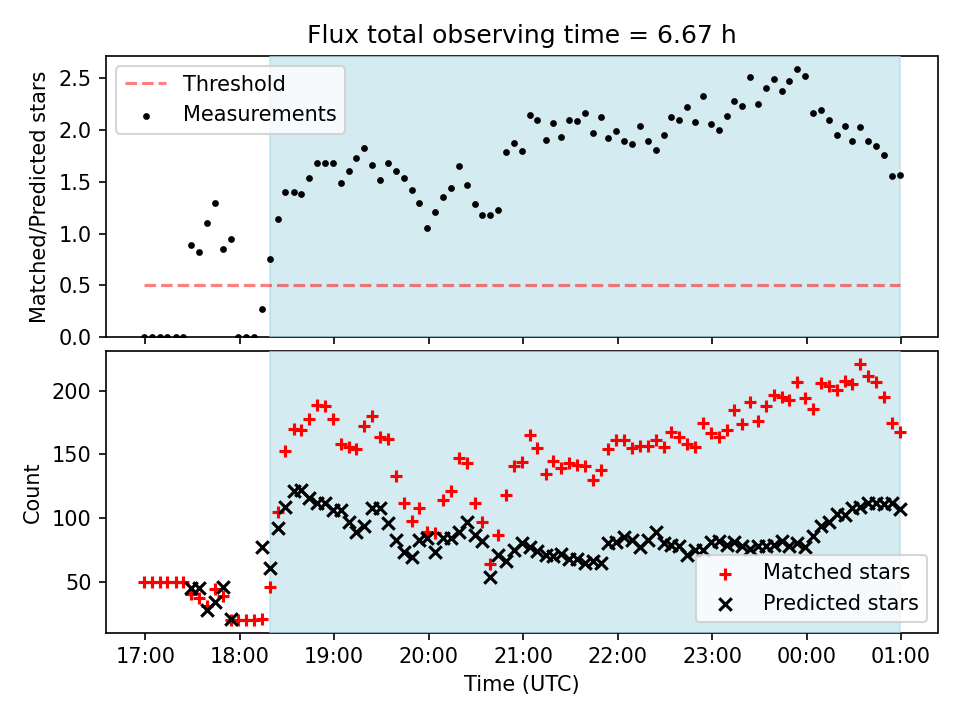 Flux total observing time = 6.67 h

Threshold
Measurements

Matched/Predicted stars

2.5
2.0
1.5
1.0
0.5
0.0

Count

200
150
100
50

Matched stars
Predicted stars

17:00
18:00
19:00
20:00
21:00
22:00
23:00
00:00
01:00

Time (UTC)